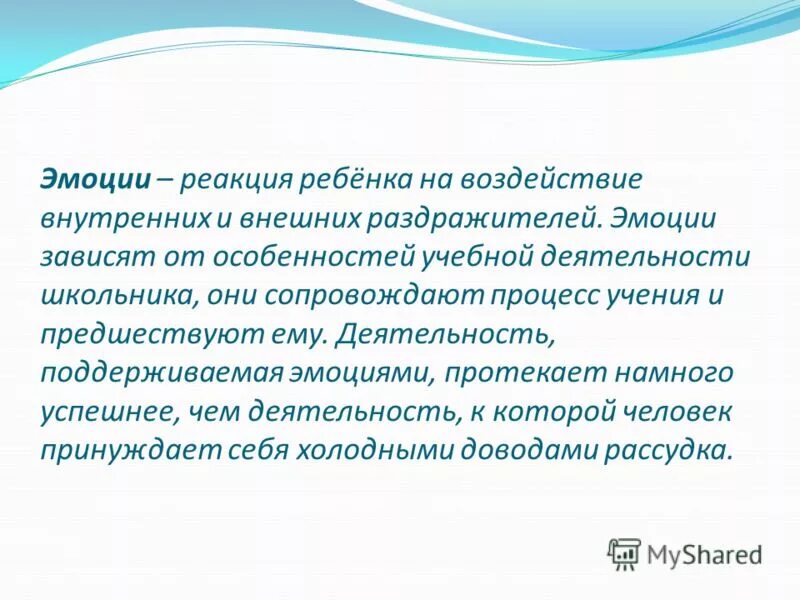 Эмоции – реакция ребёнка на воздействие внутренних и внешних раздражителей. Эмоции зависят от особенностей учебной деятельности школьника, они сопровождают процесс учения и предшествуют ему. Деятельность, поддерживаемая эмоциями, протекает намного успешнее, чем деятельность, к которой человек принуждает себя холодными доводами рассудка.

MyShared